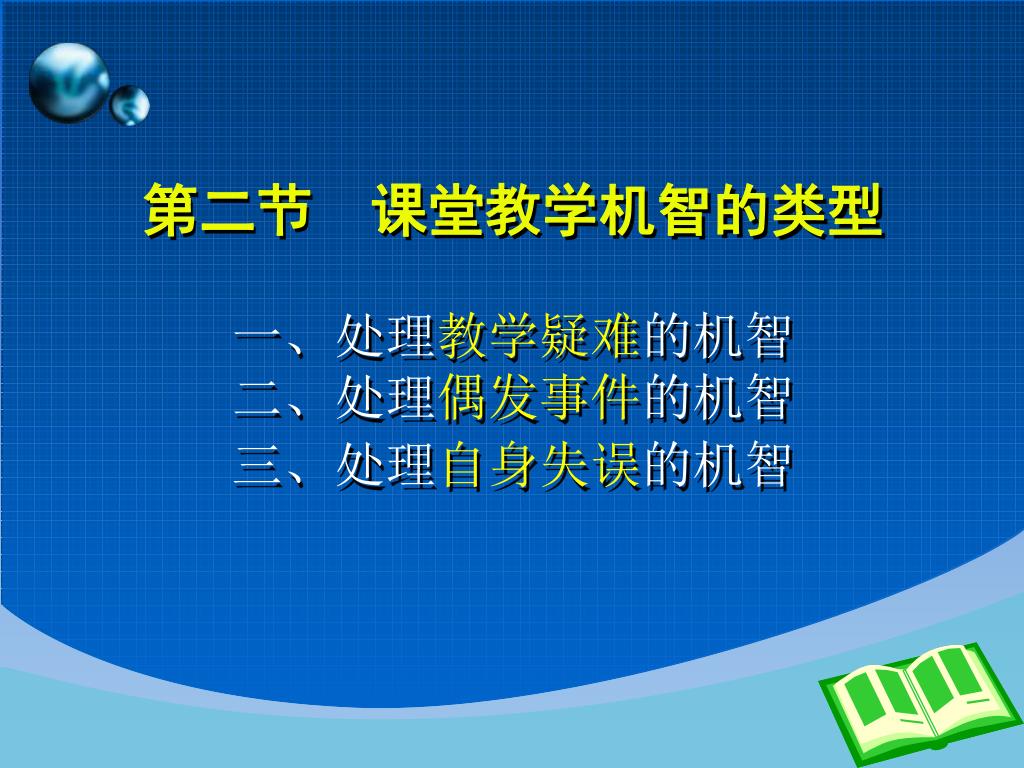 第二节　课堂教学机智的类型

一、处理教学疑难的机智
二、处理偶发事件的机智
三、处理自身失误的机智